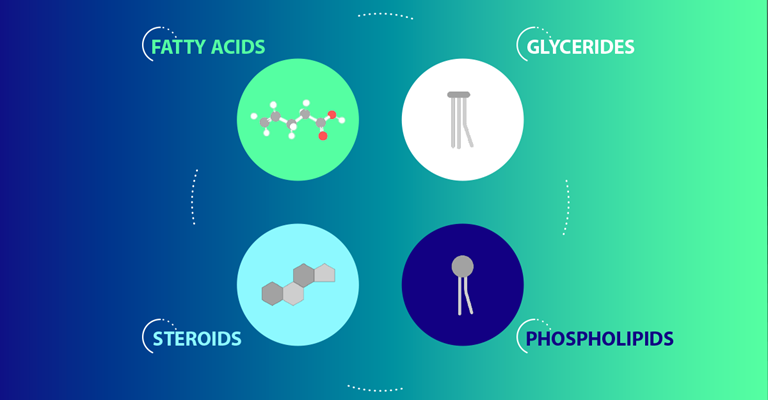 FATTY ACIDS

GLYCERIDES

STEROIDS

PHOSPHOLIPIDS